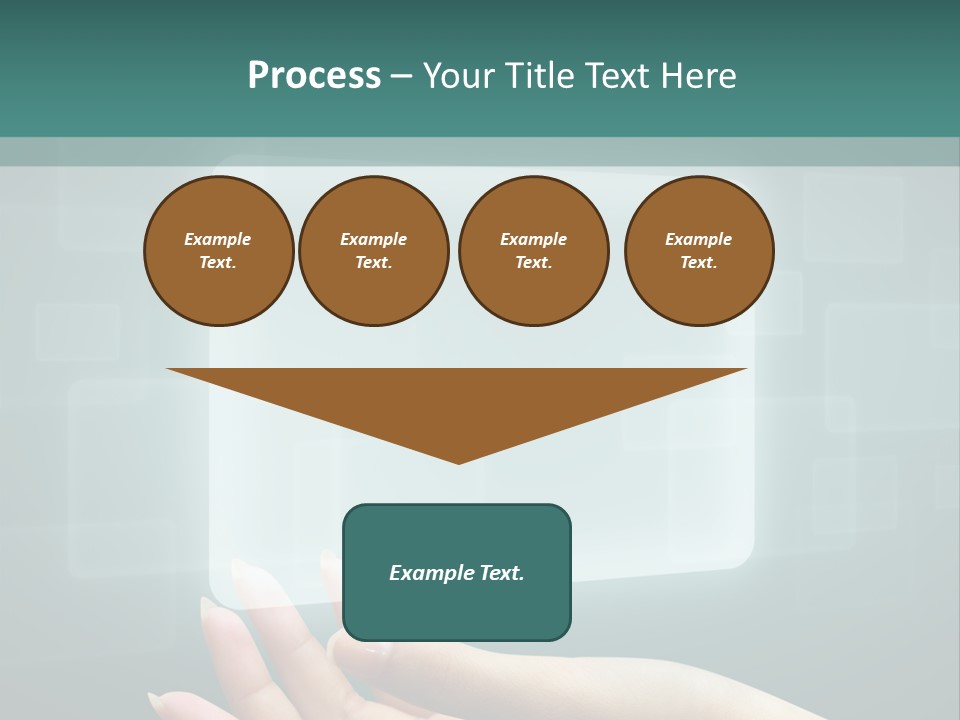 Process – Your Title Text Here

Example Text.

Example Text.

Example Text.

Example Text.

Example Text.